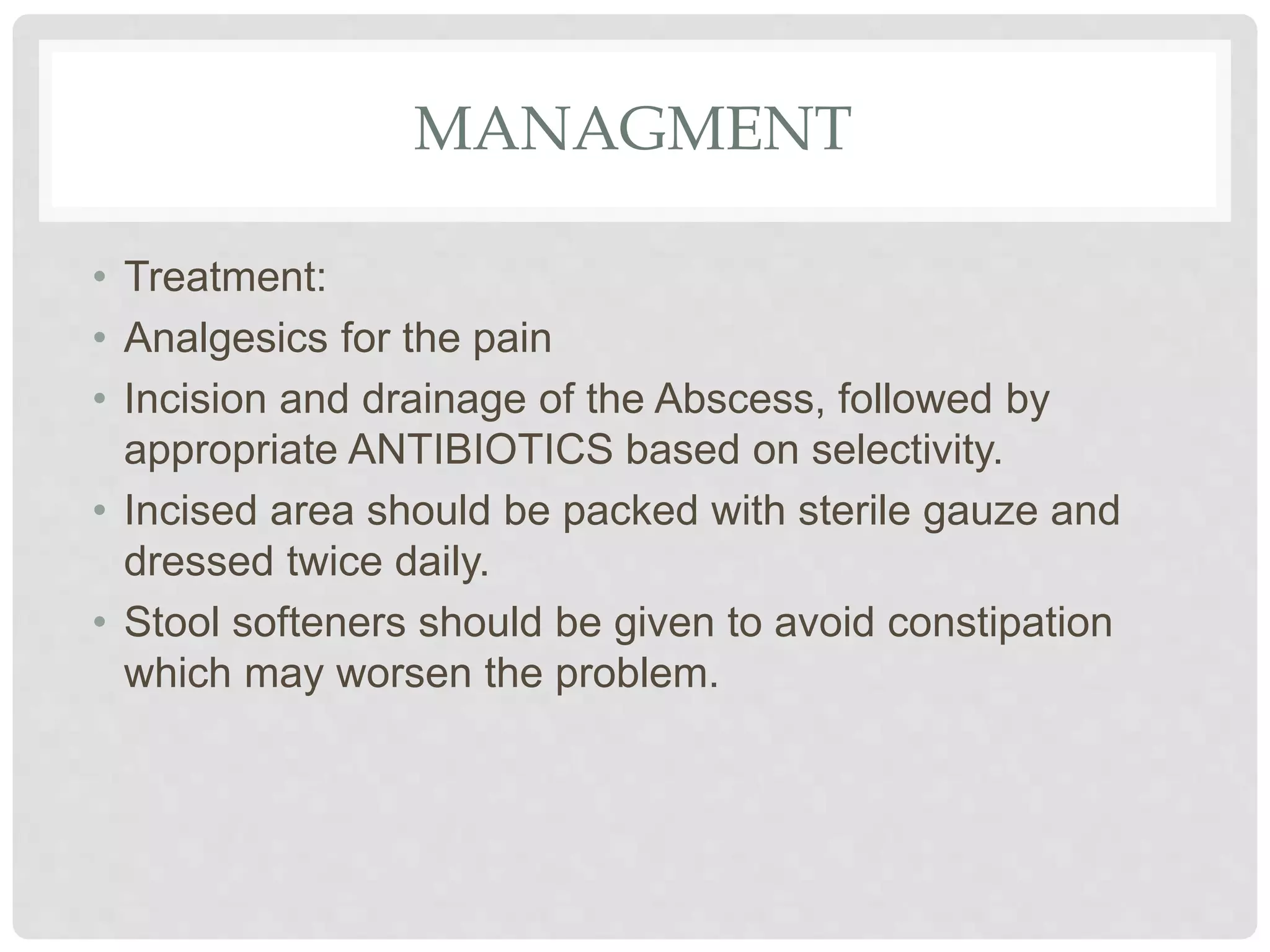 MANAGMENT

• Treatment:
• Analgesics for the pain
• Incision and drainage of the Abscess, followed by appropriate ANTIBIOTICS based on selectivity.
• Incised area should be packed with sterile gauze and dressed twice daily.
• Stool softeners should be given to avoid constipation which may worsen the problem.